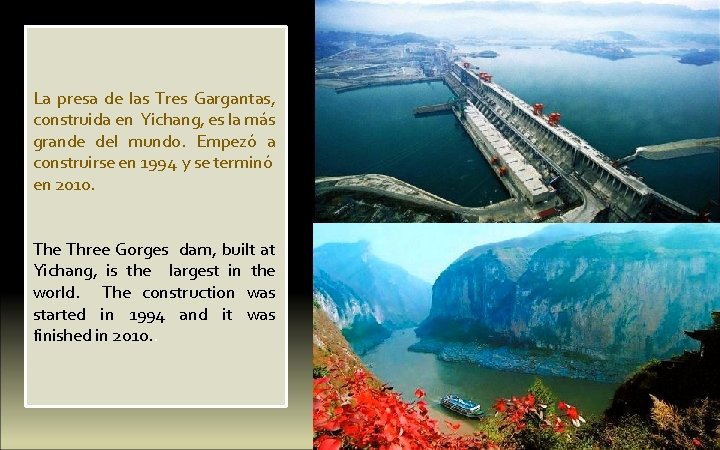 La presa de las Tres Gargantas, construida en Yichang, es la más grande del mundo. Empezó a construirse en 1994 y se terminó en 2010.

The Three Gorges dam, built at Yichang, is the largest in the world. The construction was started in 1994 and it was finished in 2010.